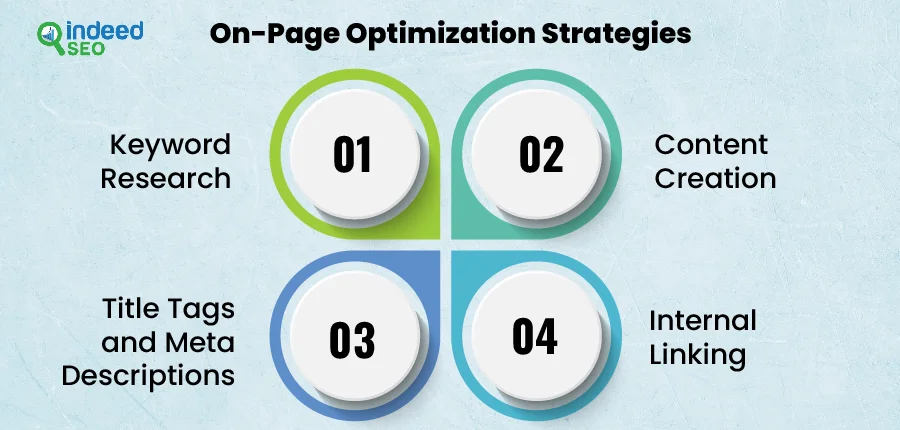 indeed SEO

On-Page Optimization Strategies

Keyword Research

01

02

Content Creation

Title Tags and Meta Descriptions

03

04

Internal Linking